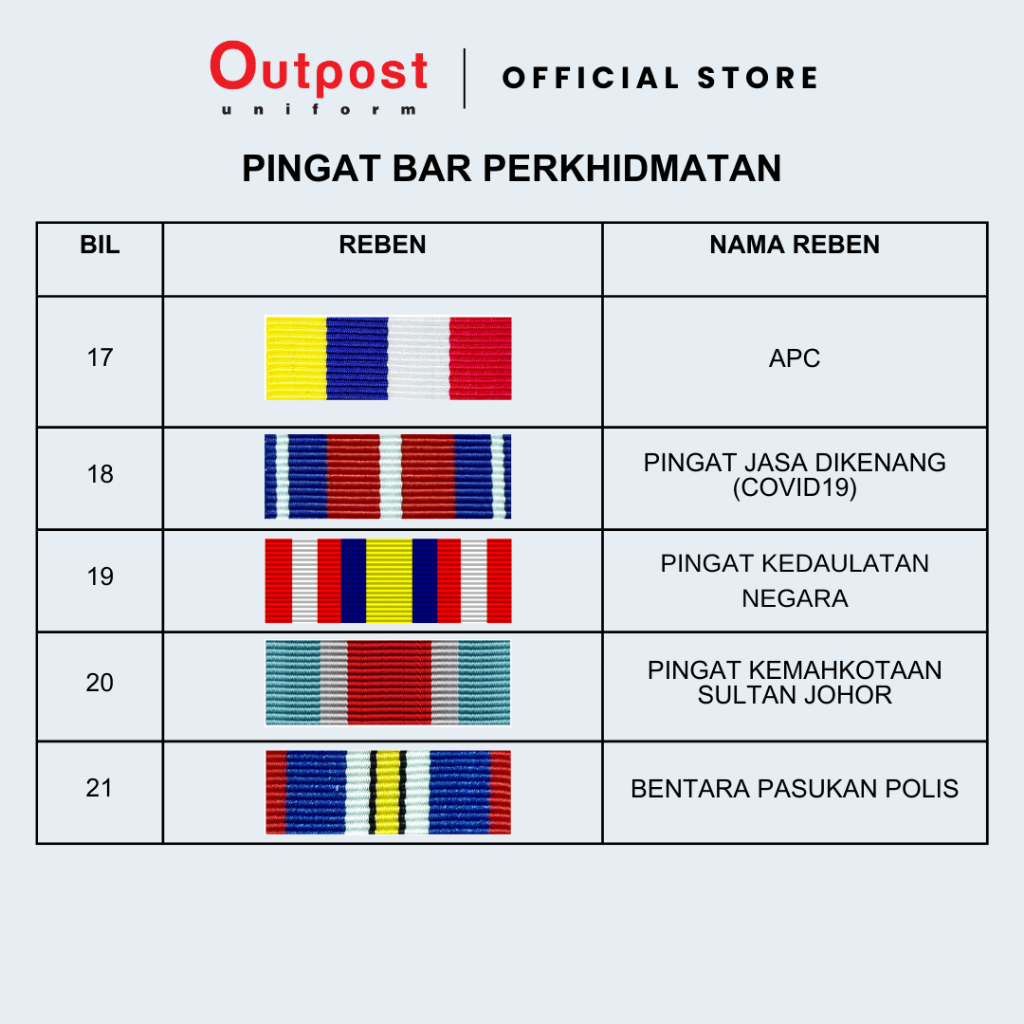 Outpost
uniform

OFFICIAL STORE

PINGAT BAR PERKHIDMATAN

| BIL | REBEN | NAMA REBEN |
|---|---|---|
| 17 | | APC |
| 18 | | PINGAT JASA DIKENANG (COVID19) |
| 19 | | PINGAT KEDAULATAN NEGARA |
| 20 | | PINGAT KEMAHKOTAAN SULTAN JOHOR |
| 21 | | BENTARA PASUKAN POLIS |